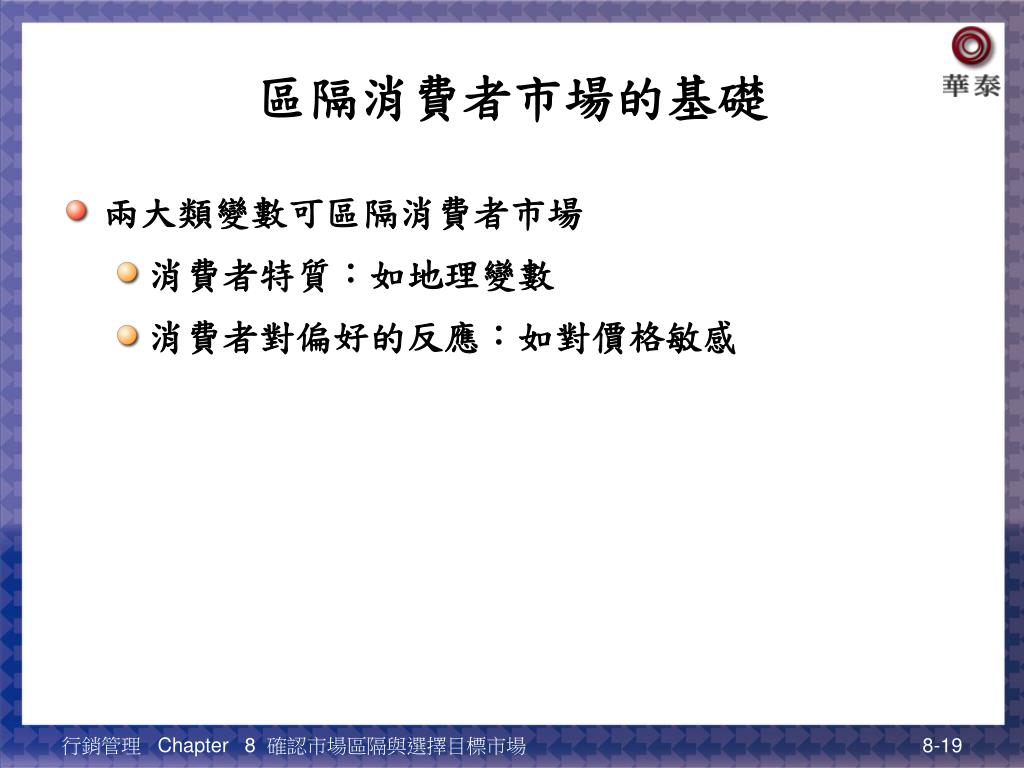 華泰

區隔消費者市場的基礎

兩大類變數可區隔消費者市場

消費者特質：如地理變數

消費者對偏好的反應：如對價格敏感

行銷管理 Chapter 8 確認市場區隔與選擇目標市場

8-19